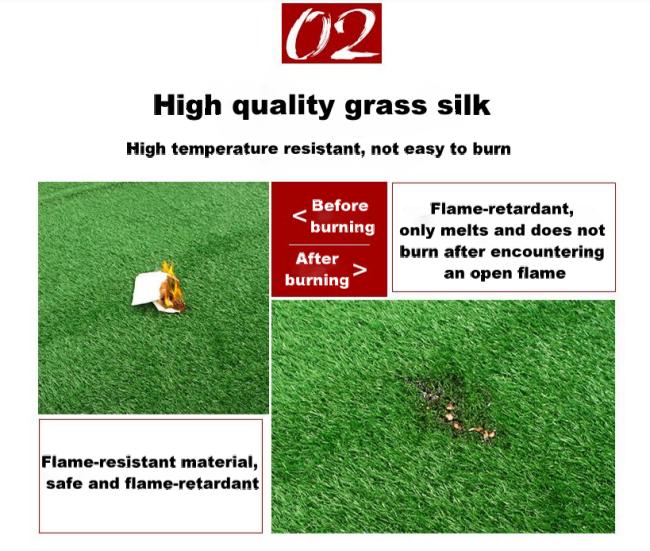 02

High quality grass silk

High temperature resistant, not easy to burn

< Before burning

After burning >

Flame-retardant, only melts and does not burn after encountering an open flame

Flame-resistant material, safe and flame-retardant